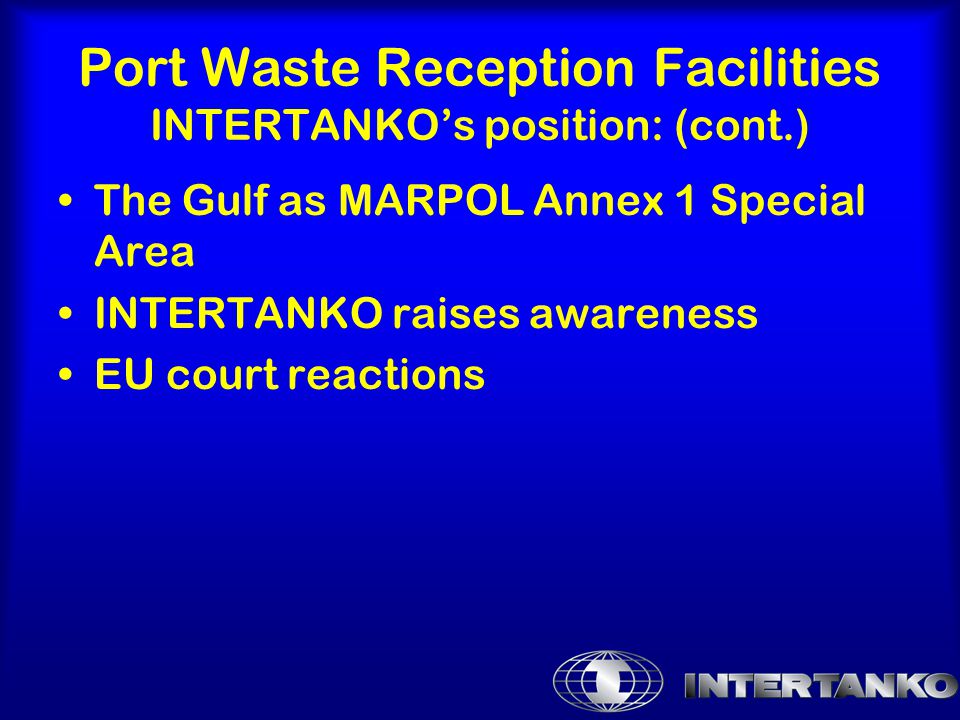 Port Waste Reception Facilities
INTERTANKO's position: (cont.)

• The Gulf as MARPOL Annex 1 Special Area
• INTERTANKO raises awareness
• EU court reactions

INTERTANKO